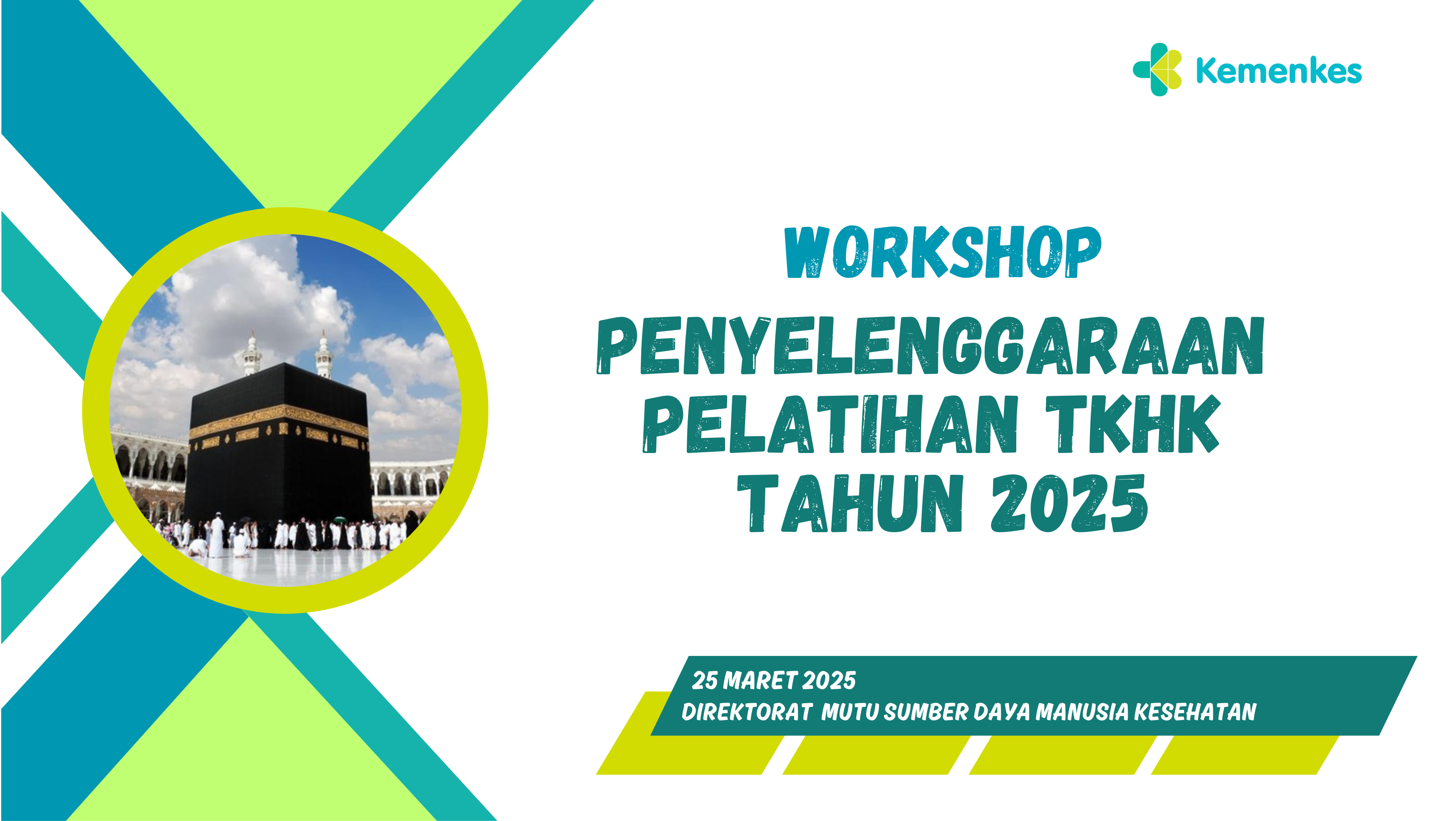 Kemenkes

WORKSHOP

PENYELENGGARAAN PELATIHAN TKHK TAHUN 2025

25 MARET 2025
DIREKTORAT MUTU SUMBER DAYA MANUSIA KESEHATAN